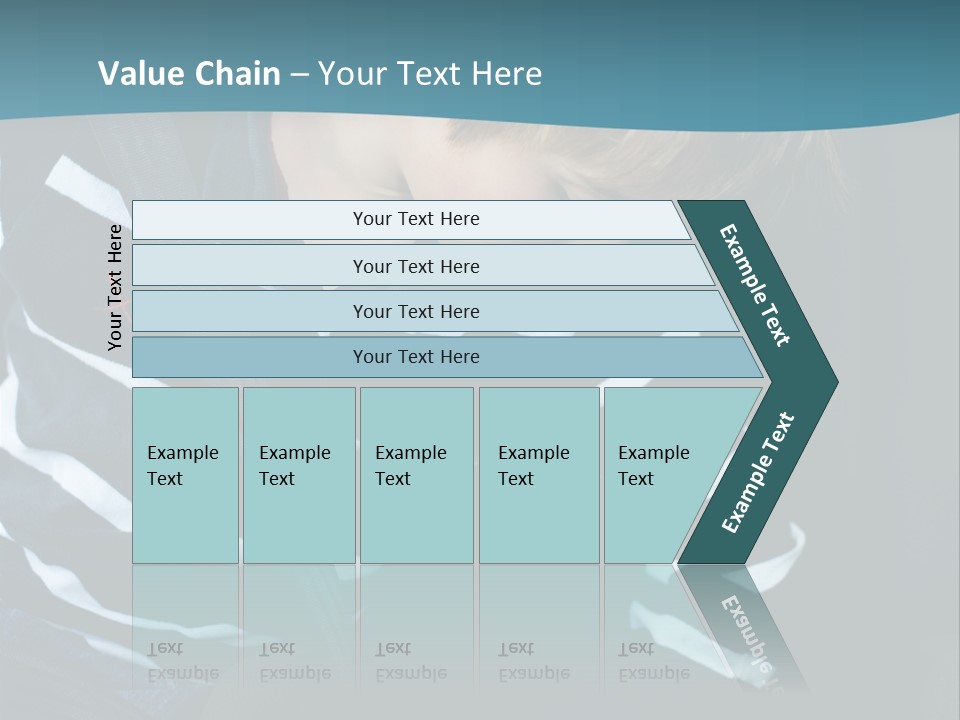 Value Chain – Your Text Here

Your Text Here

Your Text Here

Your Text Here

Your Text Here

Your Text Here

Example Text

Example Text

Example Text

Example Text

Example Text

Example Text

Example Text